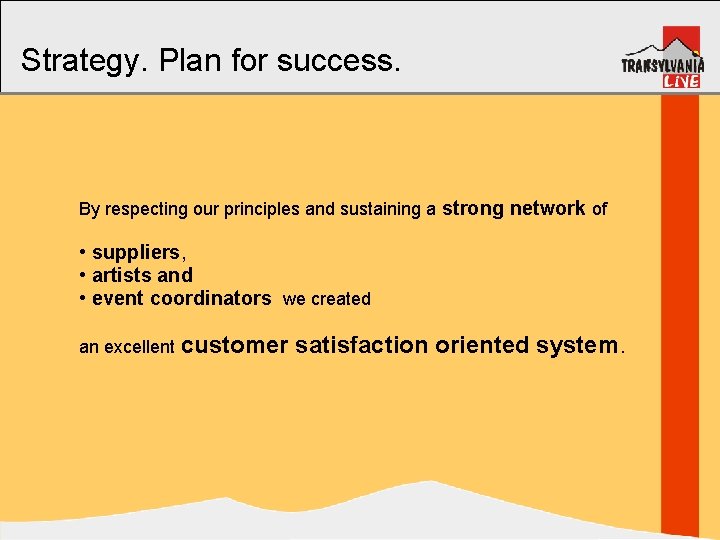 Strategy. Plan for success.

TRANSYLVANIA LIVE

By respecting our principles and sustaining a strong network of

• suppliers,
• artists and
• event coordinators we created

an excellent customer satisfaction oriented system.